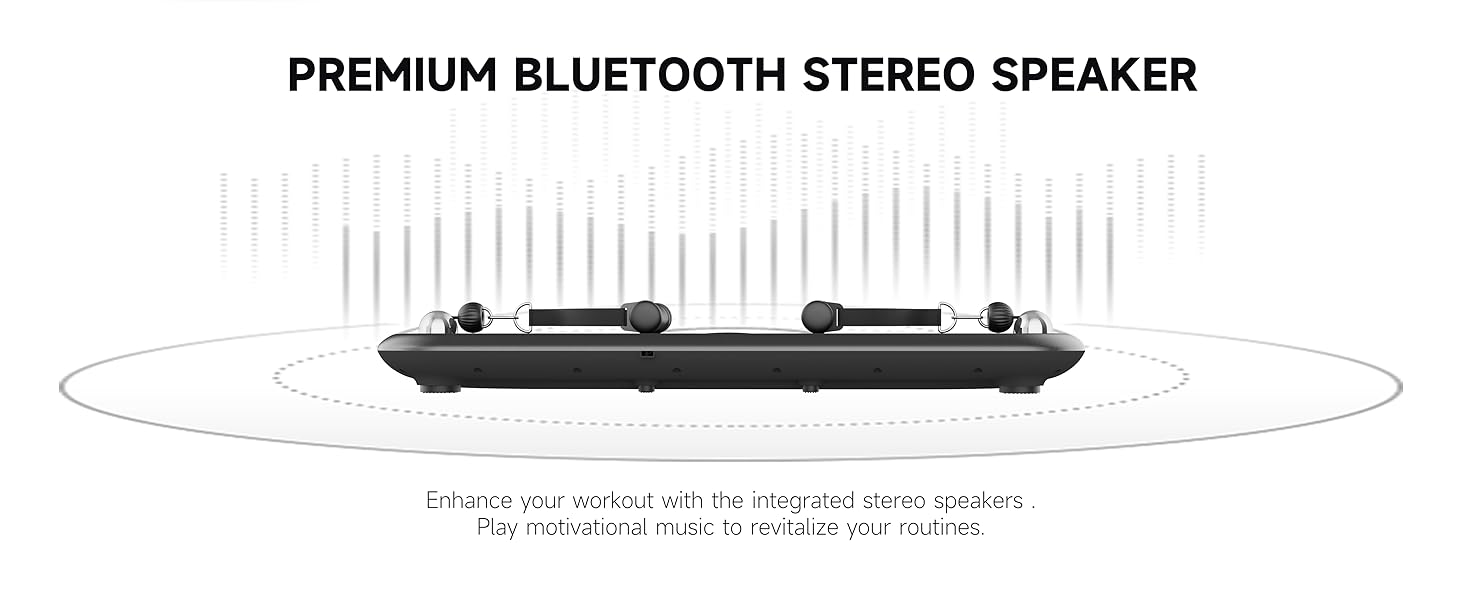 PREMIUM BLUETOOTH STEREO SPEAKER

Enhance your workout with the integrated stereo speakers . Play motivational music to revitalize your routines.